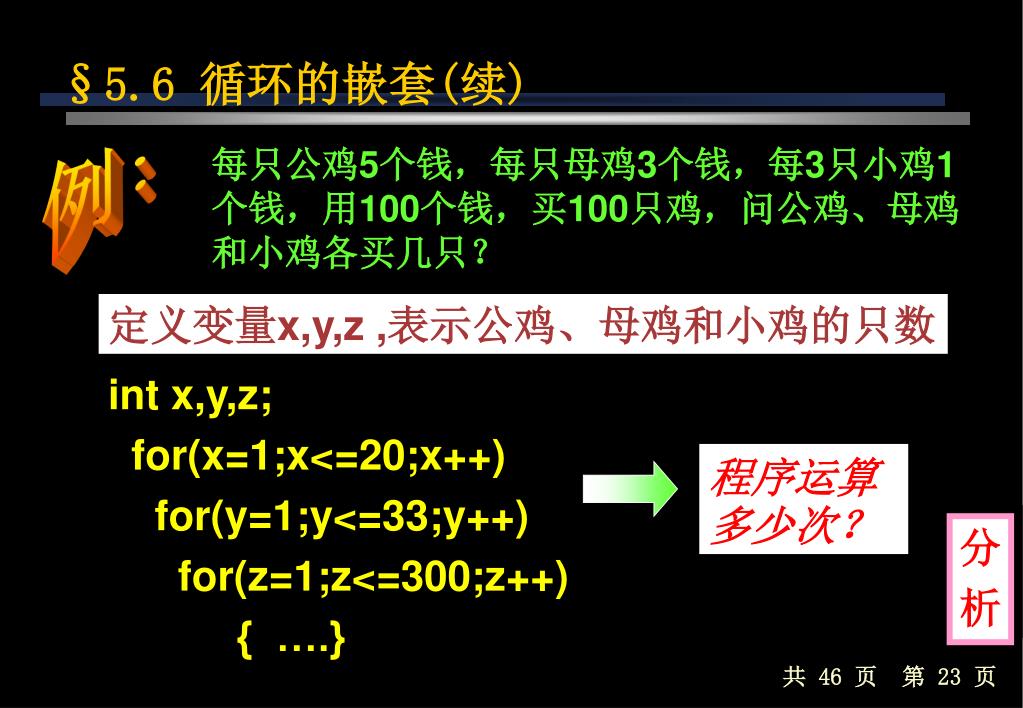 §5.6 循环的嵌套(续)

例：

每只公鸡5个钱，每只母鸡3个钱，每3只小鸡1个钱，用100个钱，买100只鸡，问公鸡、母鸡和小鸡各买几只？

定义变量x,y,z ,表示公鸡、母鸡和小鸡的只数

int x,y,z;
for(x=1;x<=20;x++)
for(y=1;y<=33;y++)
for(z=1;z<=300;z++)
{ ….}

程序运算多少次？

分析

共 46 页 第 23 页